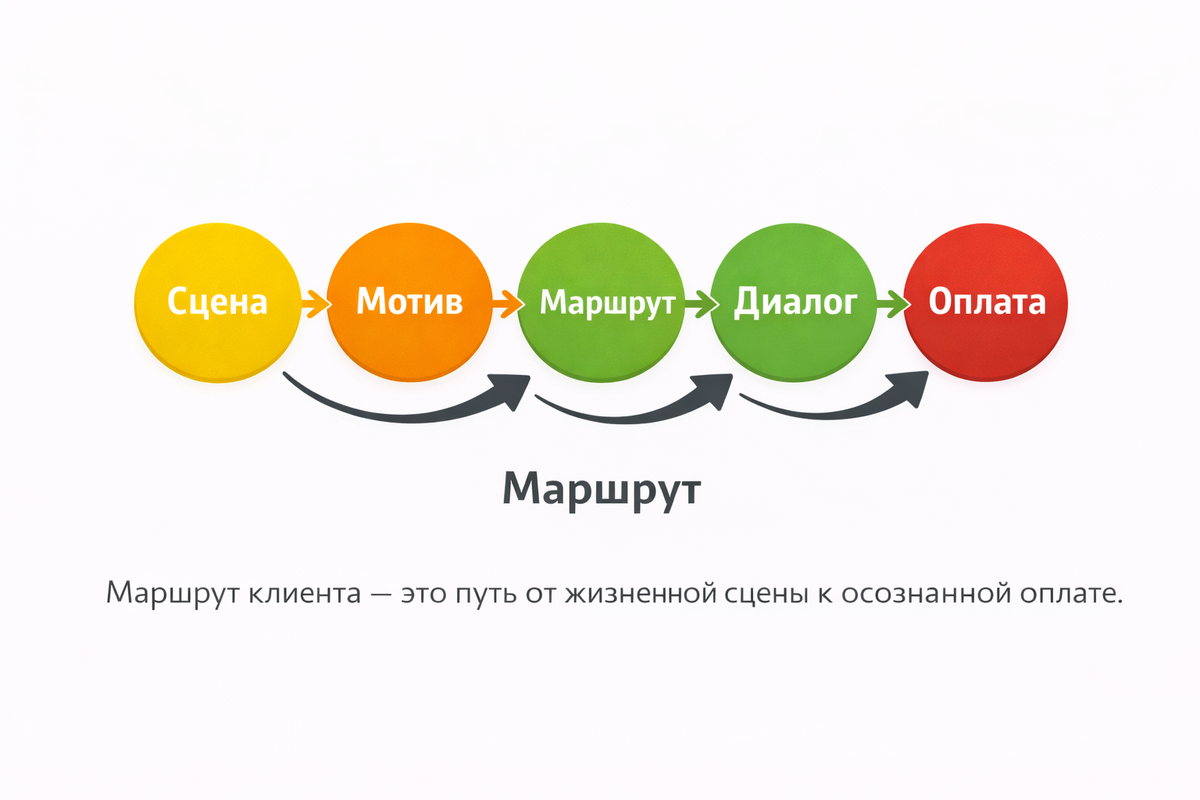 Сцена Мотив Маршрут Диалог Оплата

Маршрут

Маршрут клиента — это путь от жизненной сцены к осознанной оплате.